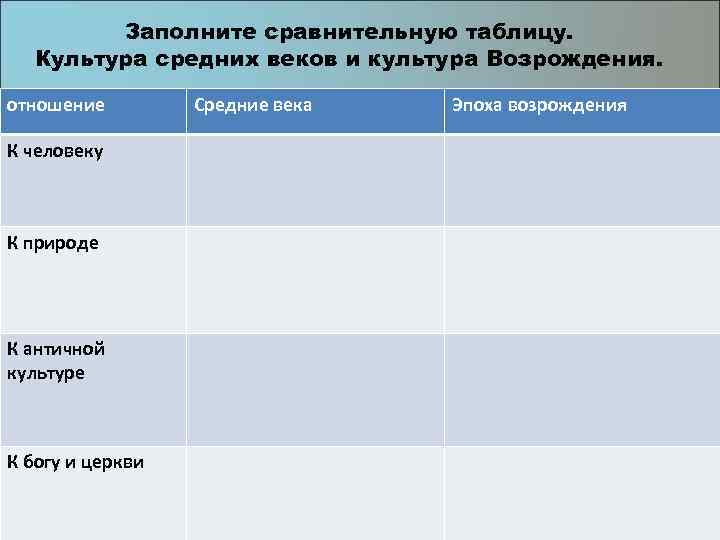 Заполните сравнительную таблицу.
Культура средних веков и культура Возрождения.

| отношение | Средние века | Эпоха возрождения |
|---|---|---|
| К человеку | | |
| К природе | | |
| К античной культуре | | |
| К богу и церкви | | |